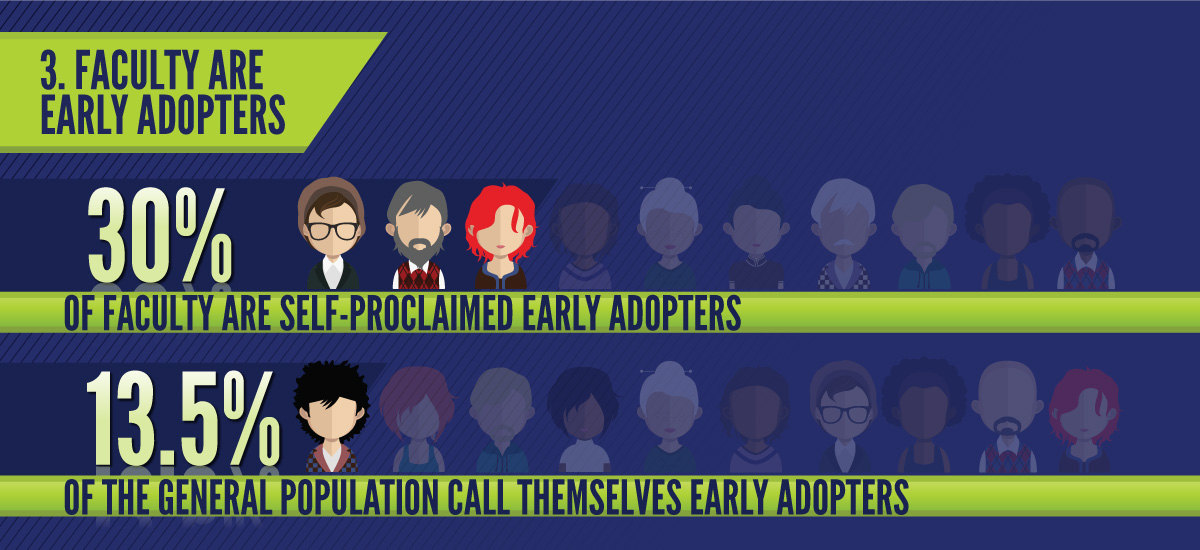 3. FACULTY ARE EARLY ADOPTERS

30%

OF FACULTY ARE SELF-PROCLAIMED EARLY ADOPTERS

13.5%

OF THE GENERAL POPULATION CALL THEMSELVES EARLY ADOPTERS